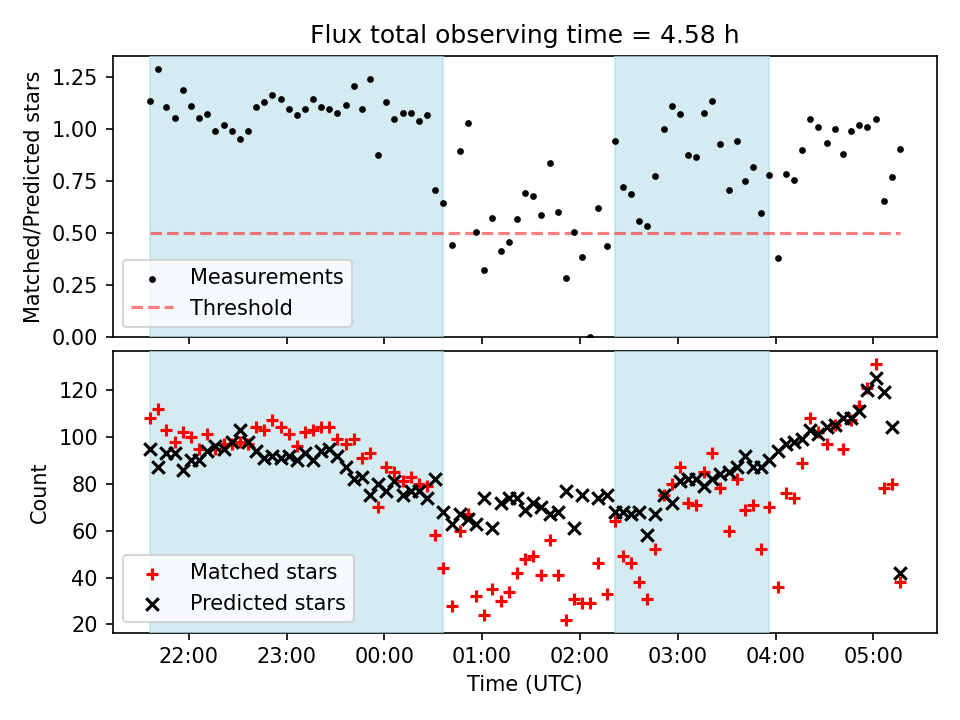 Flux total observing time = 4.58 h

Matched/Predicted stars

1.25
1.00
0.75
0.50
0.25
0.00

Measurements
Threshold

Count

120
100
80
60
40
20

Matched stars
Predicted stars

22:00 23:00 00:00 01:00 02:00 03:00 04:00 05:00

Time (UTC)